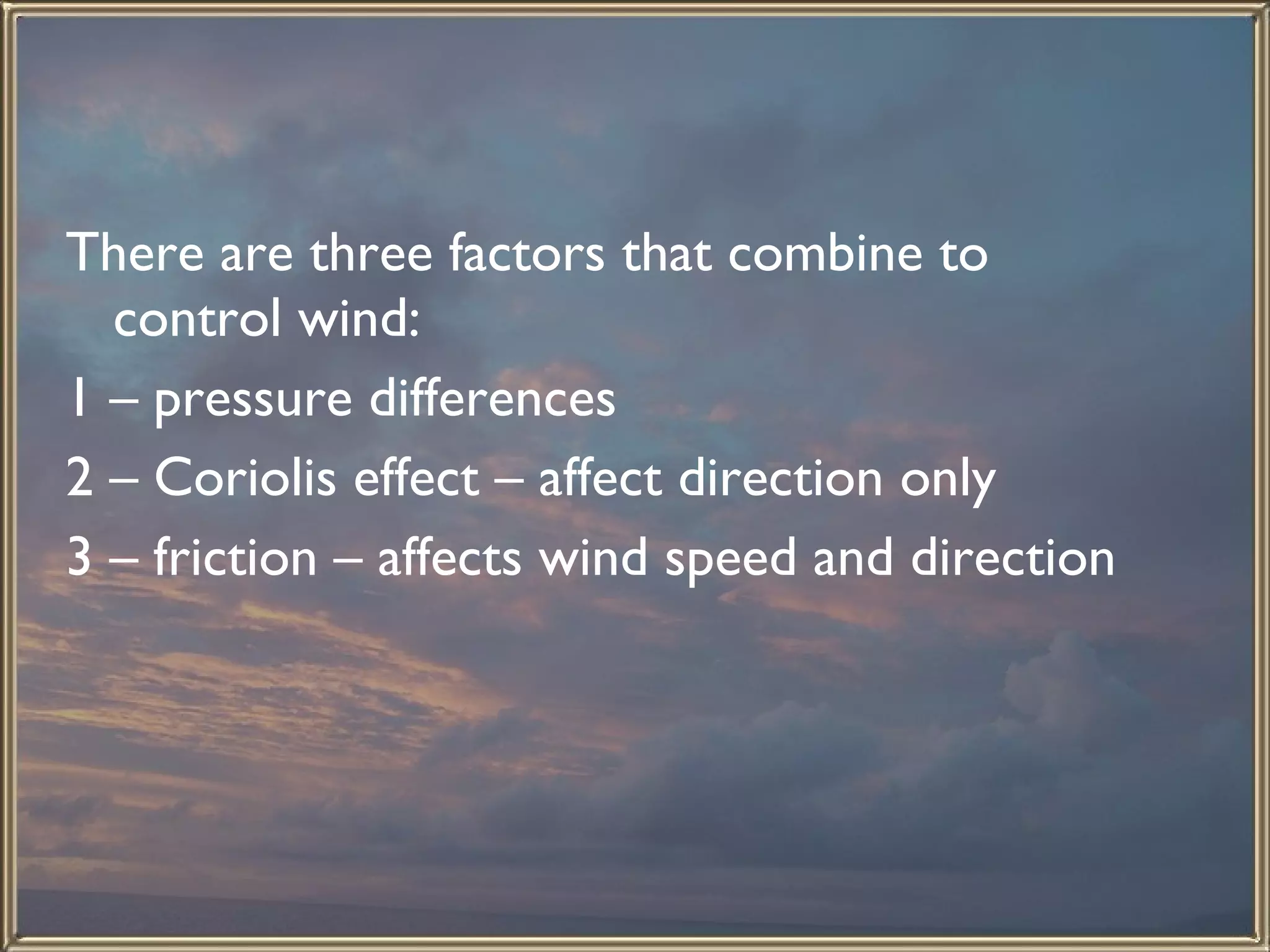 There are three factors that combine to control wind:

1 – pressure differences

2 – Coriolis effect – affect direction only

3 – friction – affects wind speed and direction